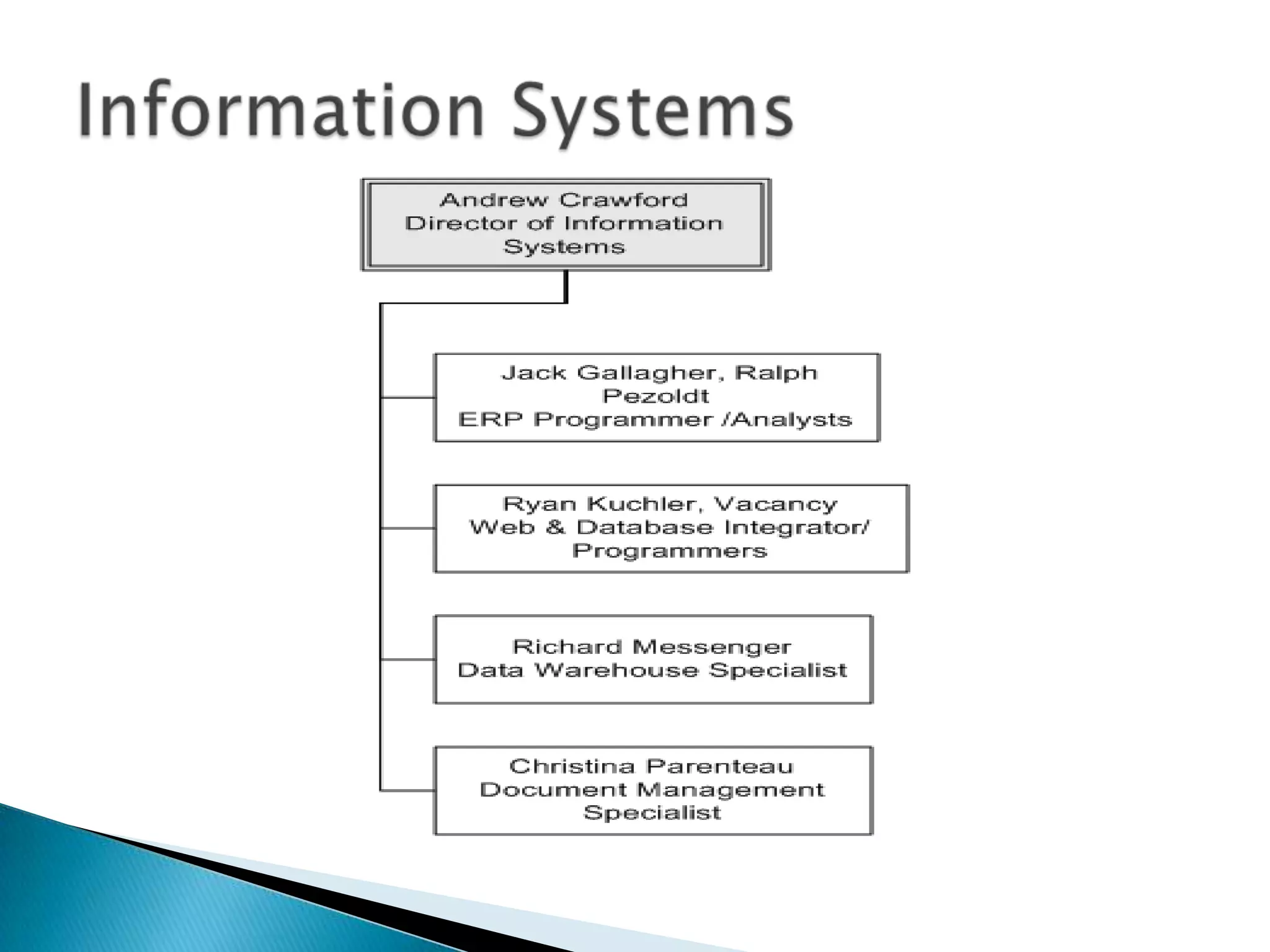 Information Systems

Andrew Crawford
Director of Information Systems

Jack Gallagher, Ralph Pezoldt
ERP Programmer /Analysts

Ryan Kuchler, Vacancy
Web & Database Integrator/ Programmers

Richard Messenger
Data Warehouse Specialist

Christina Parenteau
Document Management Specialist